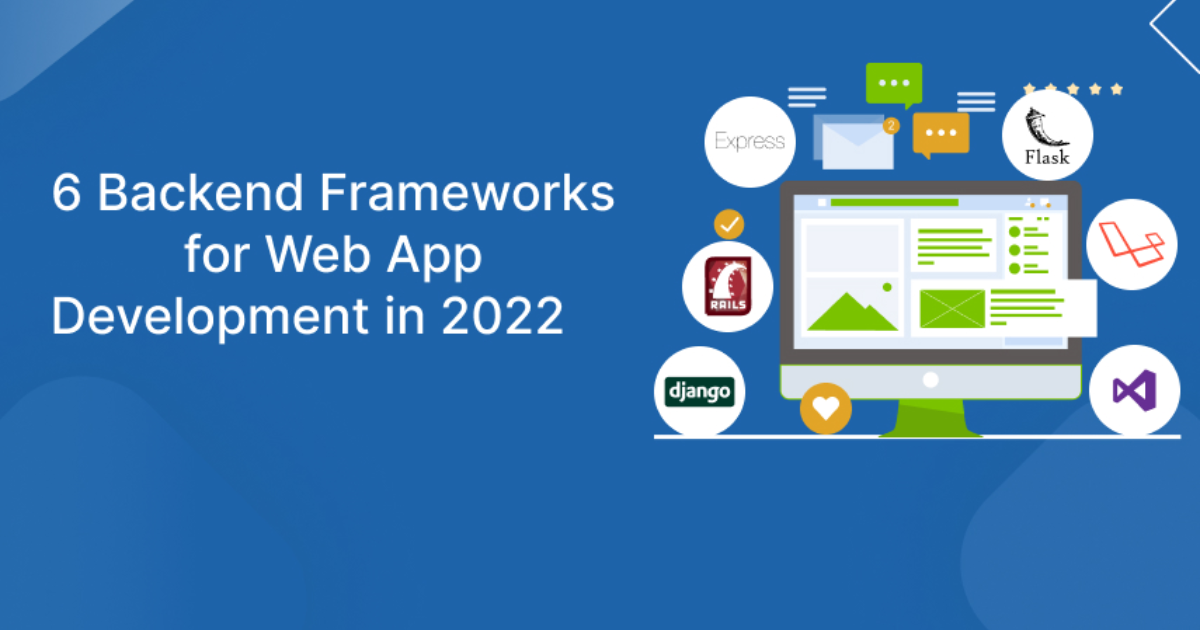 6 Backend Frameworks for Web App Development in 2022

Express

2

Flask

RAILS

django